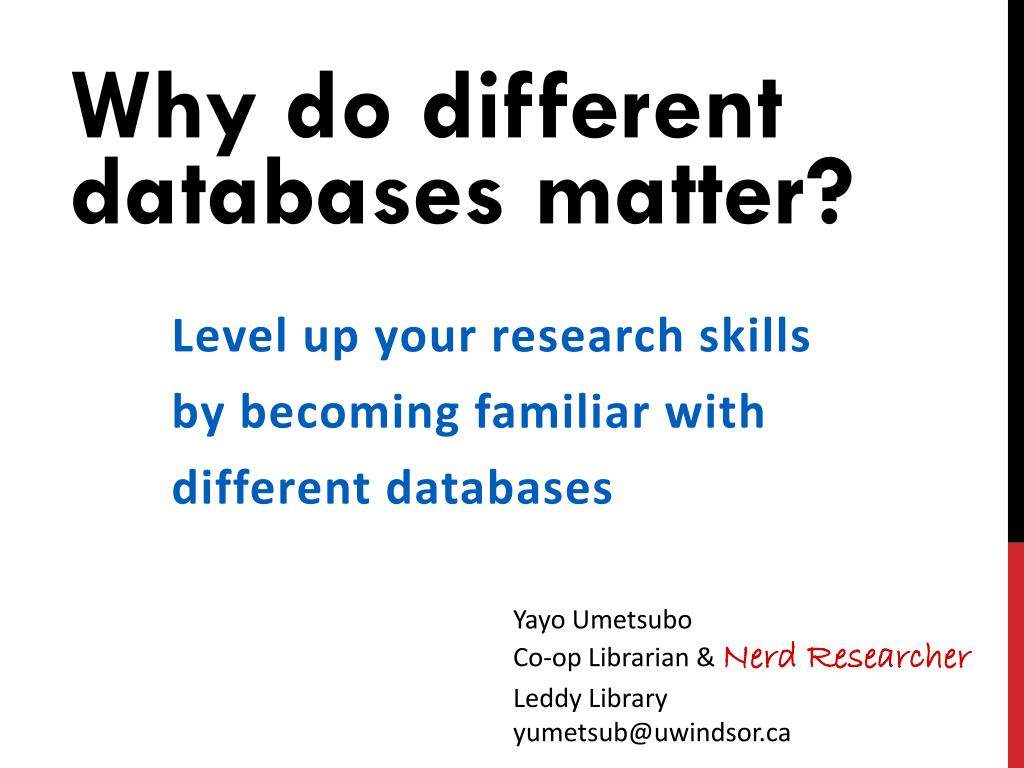 Why do different databases matter?

Level up your research skills by becoming familiar with different databases

Yayo Umetsubo
Co-op Librarian & Nerd Researcher
Leddy Library
yumetsub@uwindsor.ca